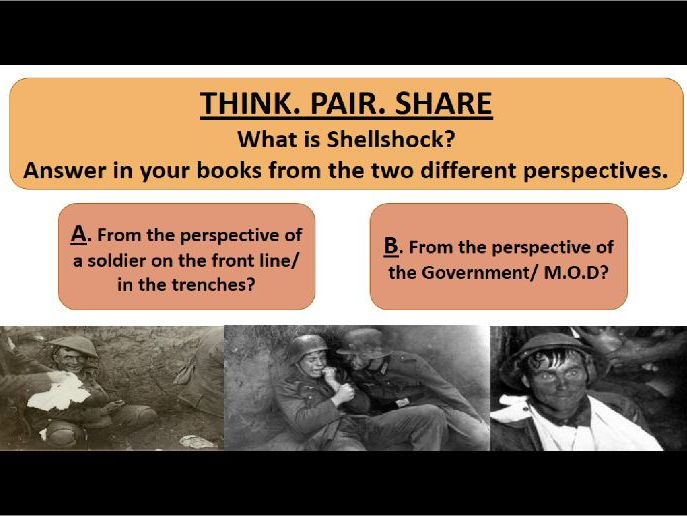 THINK. PAIR. SHARE

What is Shellshock?

Answer in your books from the two different perspectives.

A. From the perspective of a soldier on the front line/ in the trenches?

B. From the perspective of the Government/ M.O.D?